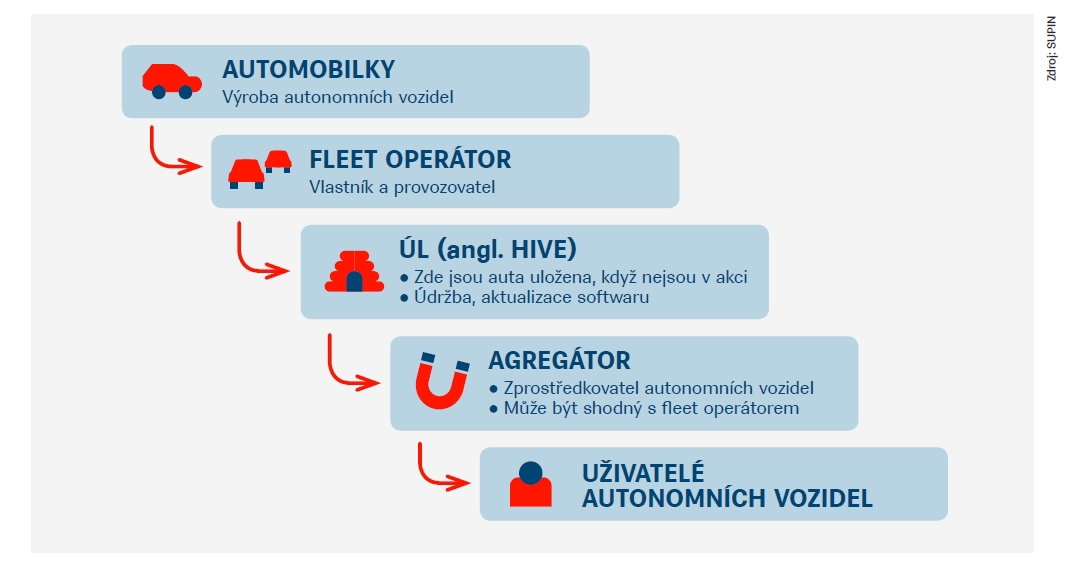 AUTOMOBILKY
Výroba autonomních vozidel

FLEET OPERÁTOR
Vlastník a provozovatel

ÚL (angl. HIVE)
● Zde jsou auta uložena, když nejsou v akci
● Údržba, aktualizace softwaru

AGREGÁTOR
● Zprostředkovatel autonomních vozidel
● Může být shodný s fleet operátorem

UŽIVATELÉ AUTONOMNÍCH VOZIDEL

Zdroj: SUPIN